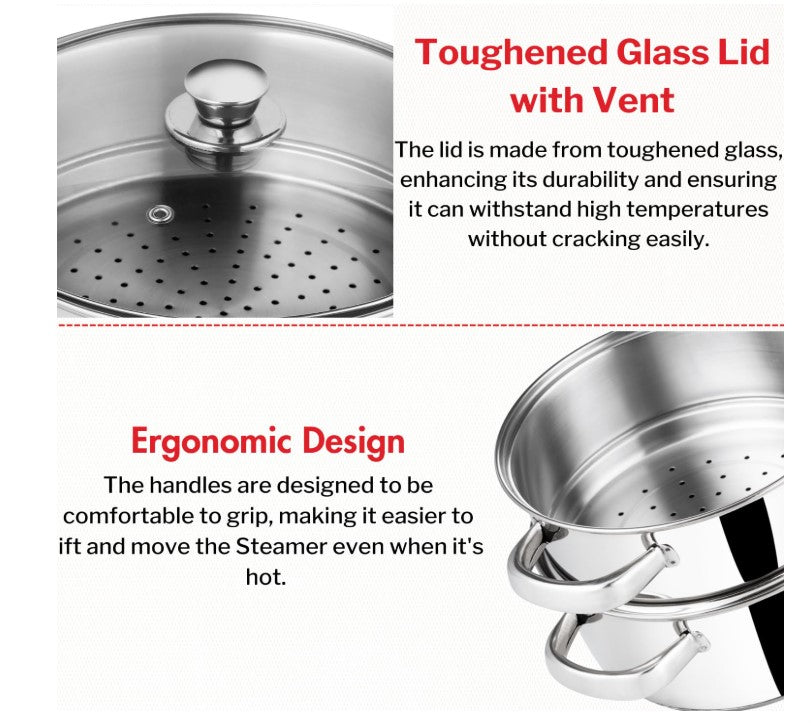 Toughened Glass Lid with Vent

The lid is made from toughened glass, enhancing its durability and ensuring it can withstand high temperatures without cracking easily.

Ergonomic Design

The handles are designed to be comfortable to grip, making it easier to ift and move the Steamer even when it's hot.